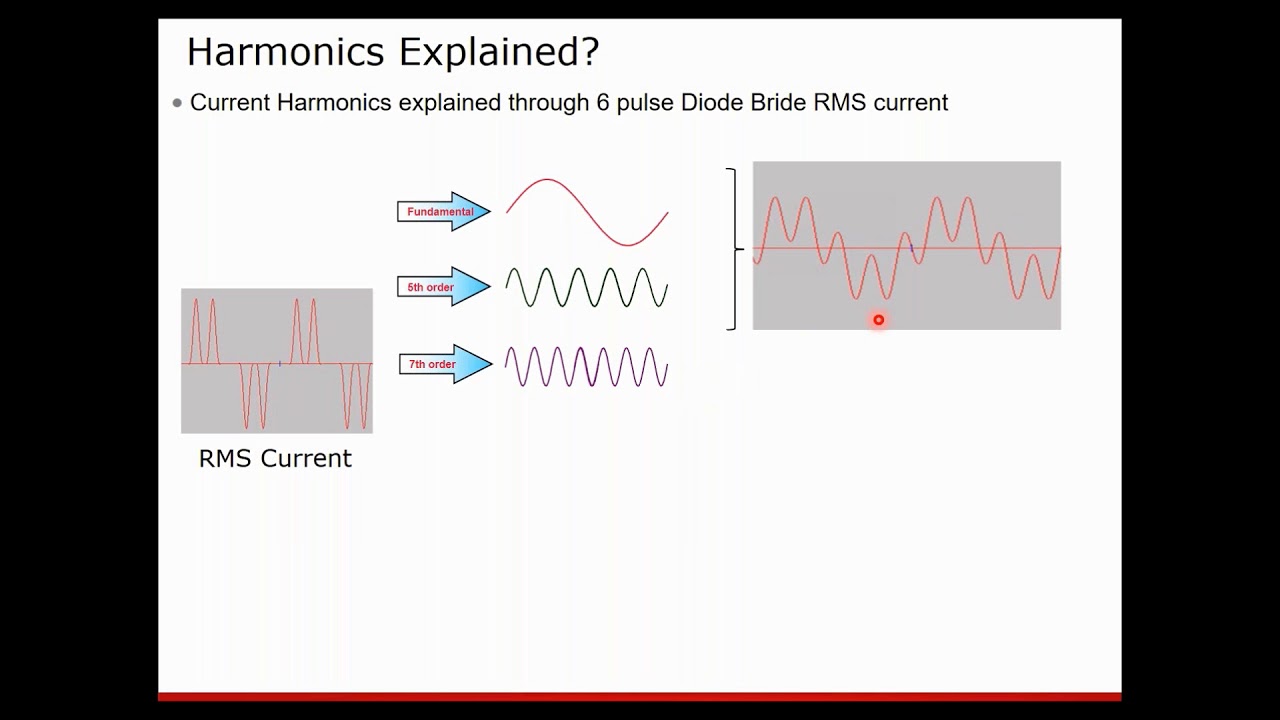 Harmonics Explained?

• Current Harmonics explained through 6 pulse Diode Bride RMS current

Fundamental

5th order

7th order

RMS Current